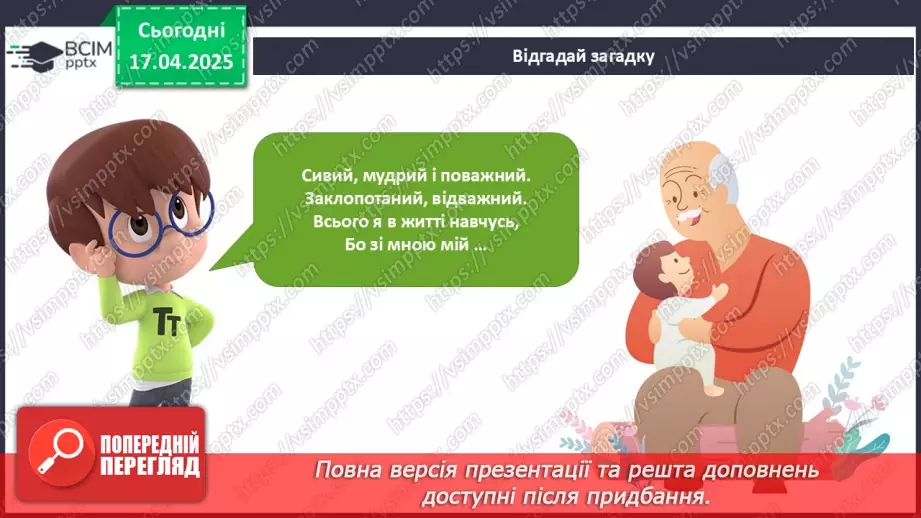 ВСІМ pptx

Сьогодні
17.04.2025

Відгадай загадку

Сивий, мудрий і поважний.
Заклопотаний, відважний.
Всього я в житті навчусь,
Бо зі мною мій ...

Тт

https://vsimpptx.com

ПОПЕРЕДНІЙ ПЕРЕГЛЯД

Повна версія презентації та решта доповнень доступні після придбання.